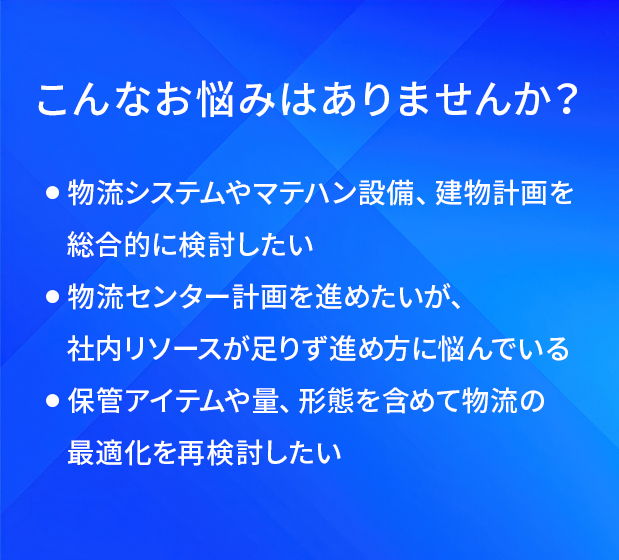 こんなお悩みはありませんか？

● 物流システムやマテハン設備、建物計画を総合的に検討したい

● 物流センター計画を進めたいが、社内リソースが足りず進め方に悩んでいる

● 保管アイテムや量、形態を含めて物流の最適化を再検討したい